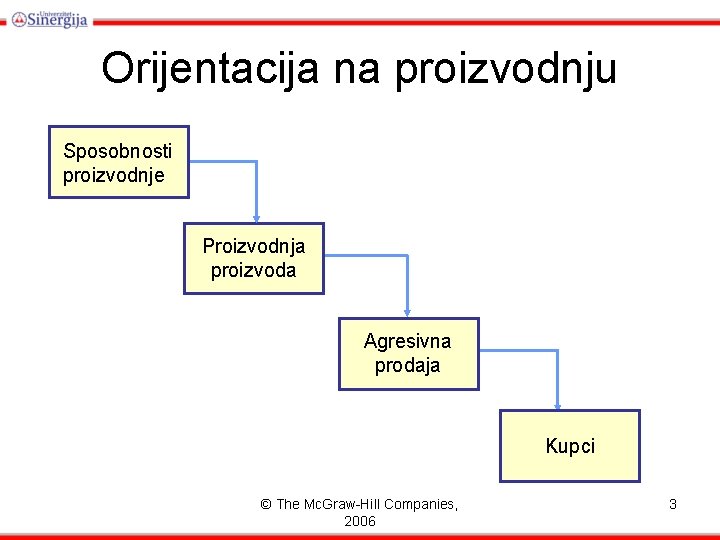 Univerzitet Sinergija

Orijentacija na proizvodnju

Sposobnosti proizvodnje

Proizvodnja proizvoda

Agresivna prodaja

Kupci

© The McGraw-Hill Companies, 2006

3